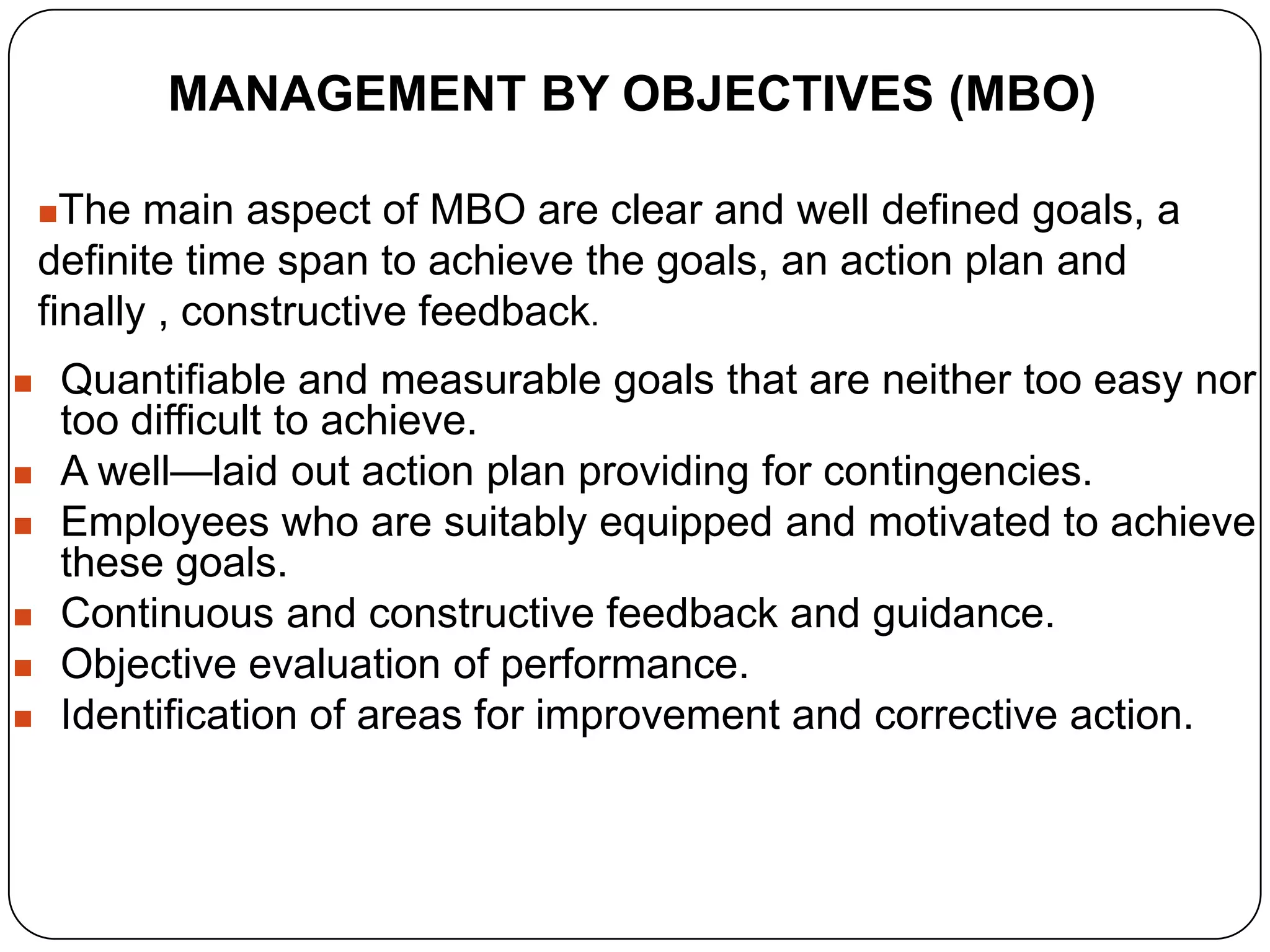 MANAGEMENT BY OBJECTIVES (MBO)

▪The main aspect of MBO are clear and well defined goals, a definite time span to achieve the goals, an action plan and finally , constructive feedback.

▪ Quantifiable and measurable goals that are neither too easy nor too difficult to achieve.
▪ A well—laid out action plan providing for contingencies.
▪ Employees who are suitably equipped and motivated to achieve these goals.
▪ Continuous and constructive feedback and guidance.
▪ Objective evaluation of performance.
▪ Identification of areas for improvement and corrective action.